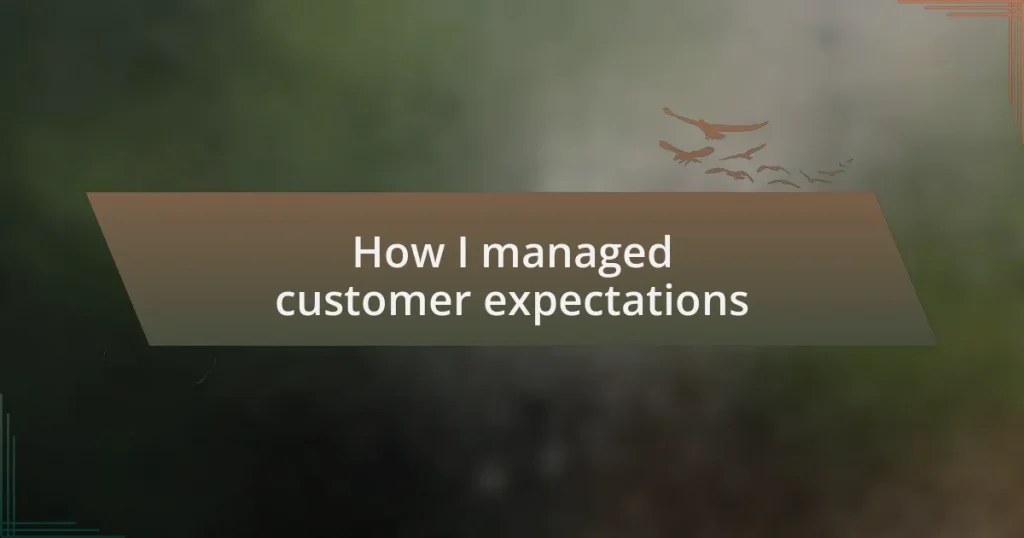 How I managed customer expectations